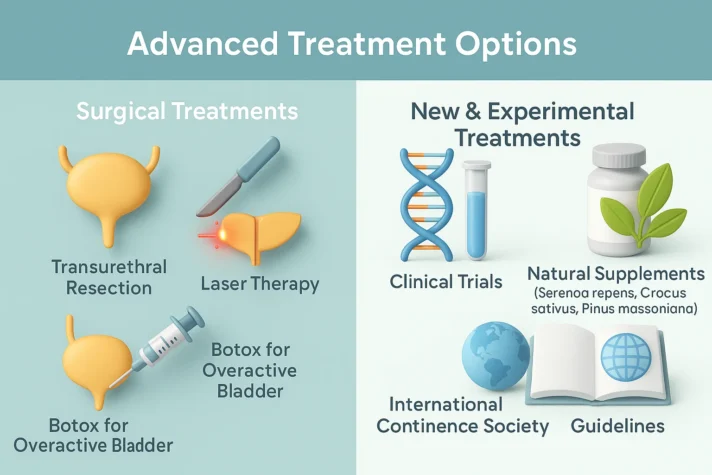 Advanced Treatment Options

Surgical Treatments

Transurethral Resection

Laser Therapy

Botox for Overactive Bladder

Botox for Overactive Bladder

New & Experimental Treatments

Clinical Trials

Natural Supplements (Serenoa repens, Crocus sativus, Pinus massoniana)

International Continence Society

Guidelines